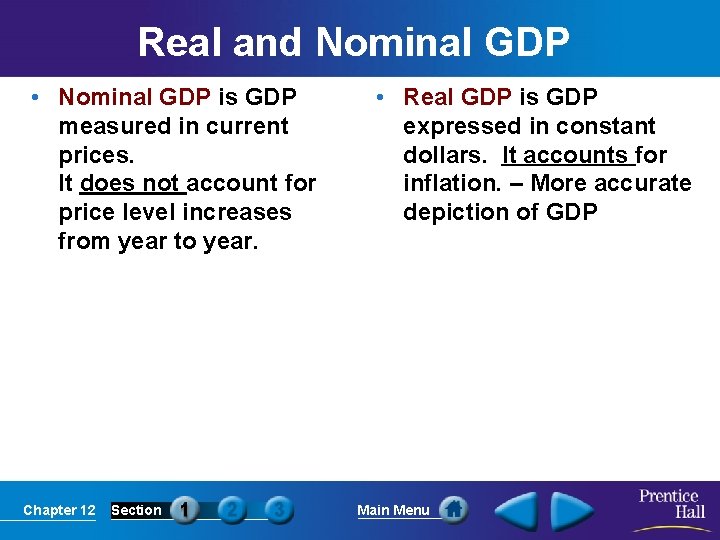 Real and Nominal GDP

• Nominal GDP is GDP measured in current prices.
It does not account for price level increases from year to year.

• Real GDP is GDP expressed in constant dollars. It accounts for inflation. – More accurate depiction of GDP

Chapter 12 Section 1 2 3 Main Menu Prentice Hall